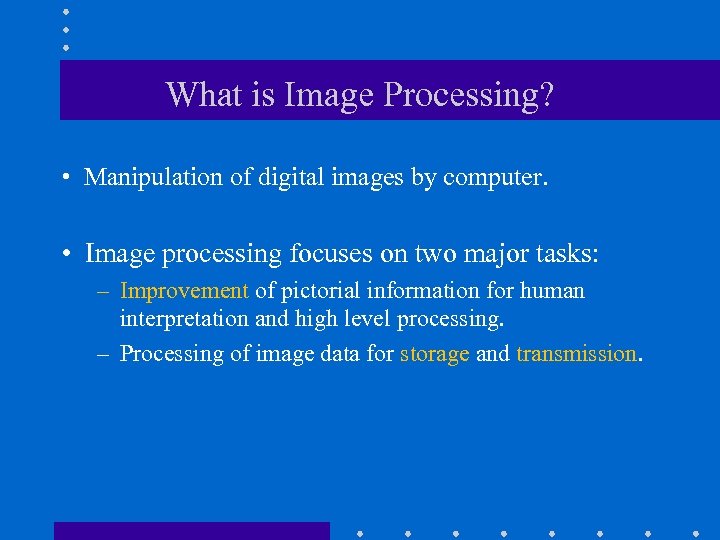 What is Image Processing?

• Manipulation of digital images by computer.

• Image processing focuses on two major tasks:
– Improvement of pictorial information for human interpretation and high level processing.
– Processing of image data for storage and transmission.